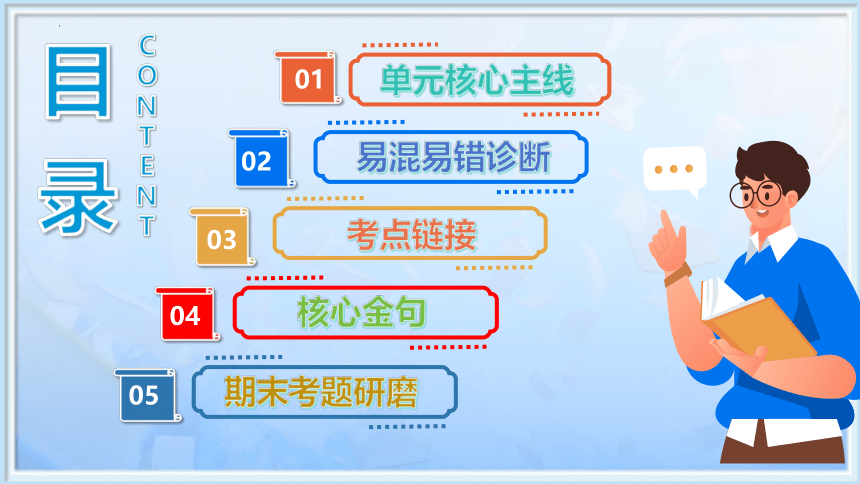 目录
CONTENT

01 单元核心主线

02 易混易错诊断

03 考点链接

04 核心金句

05 期末考题研磨